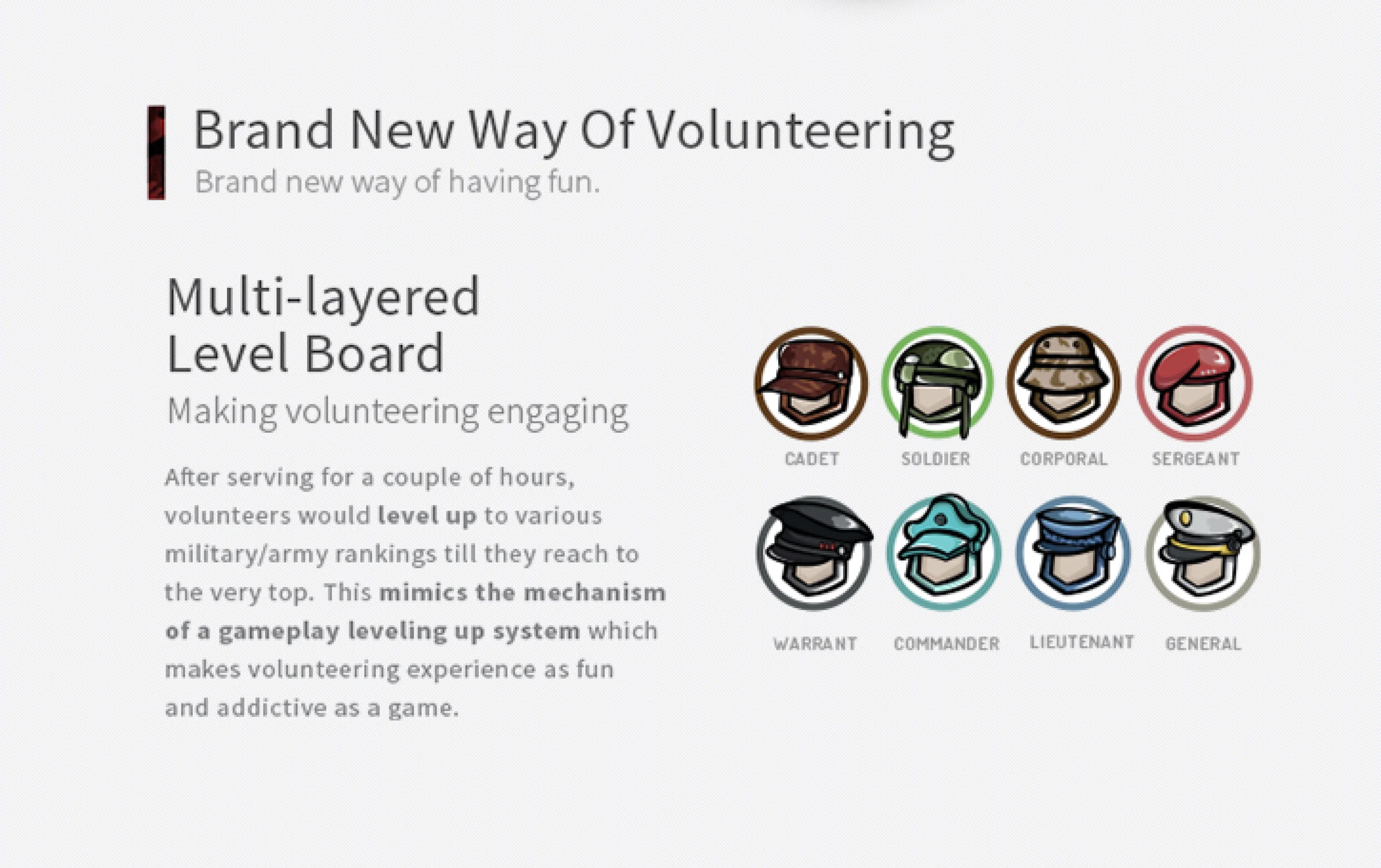 Brand New Way Of Volunteering
Brand new way of having fun.

Multi-layered Level Board
Making volunteering engaging

After serving for a couple of hours, volunteers would level up to various military/army rankings till they reach to the very top. This mimics the mechanism of a gameplay leveling up system which makes volunteering experience as fun and addictive as a game.

CADET
SOLDIER
CORPORAL
SERGEANT
WARRANT
COMMANDER
LIEUTENANT
GENERAL